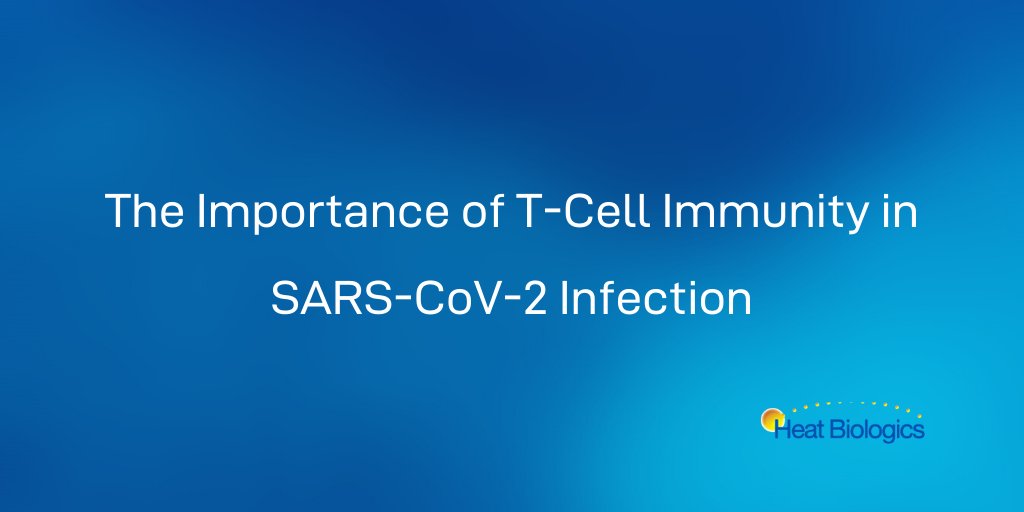 The Importance of T-Cell Immunity in SARS-CoV-2 Infection

Heat Biologics